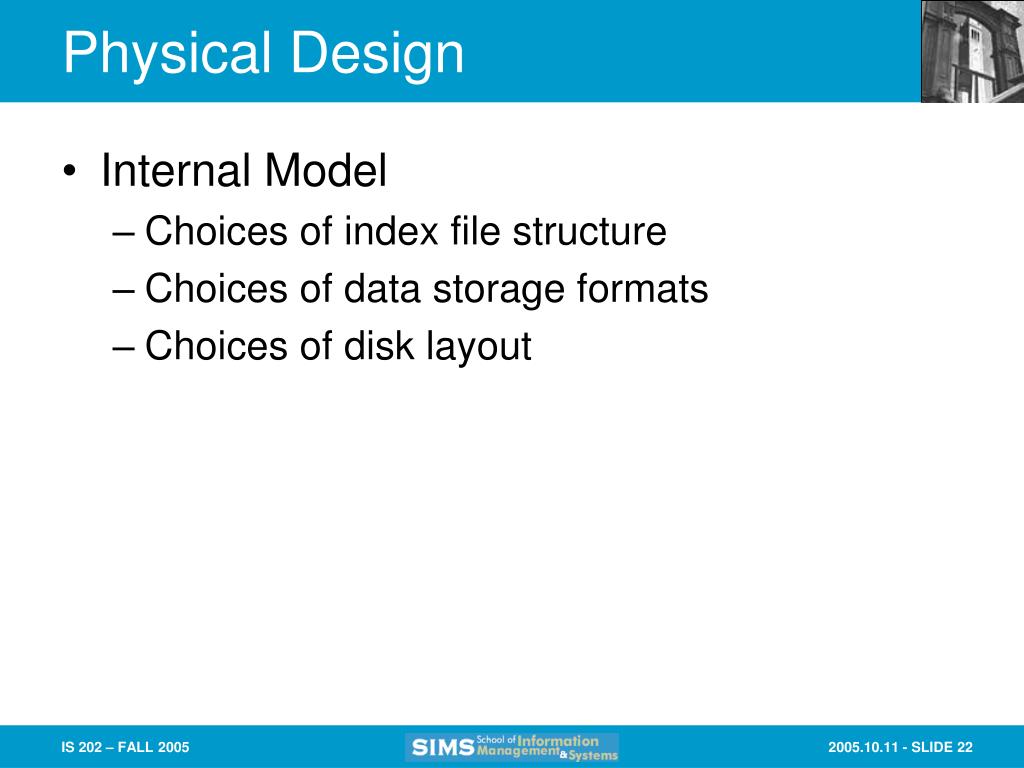 Physical Design

• Internal Model
– Choices of index file structure
– Choices of data storage formats
– Choices of disk layout

IS 202 – FALL 2005

SIMS School of Information Management & Systems

2005.10.11 - SLIDE 22